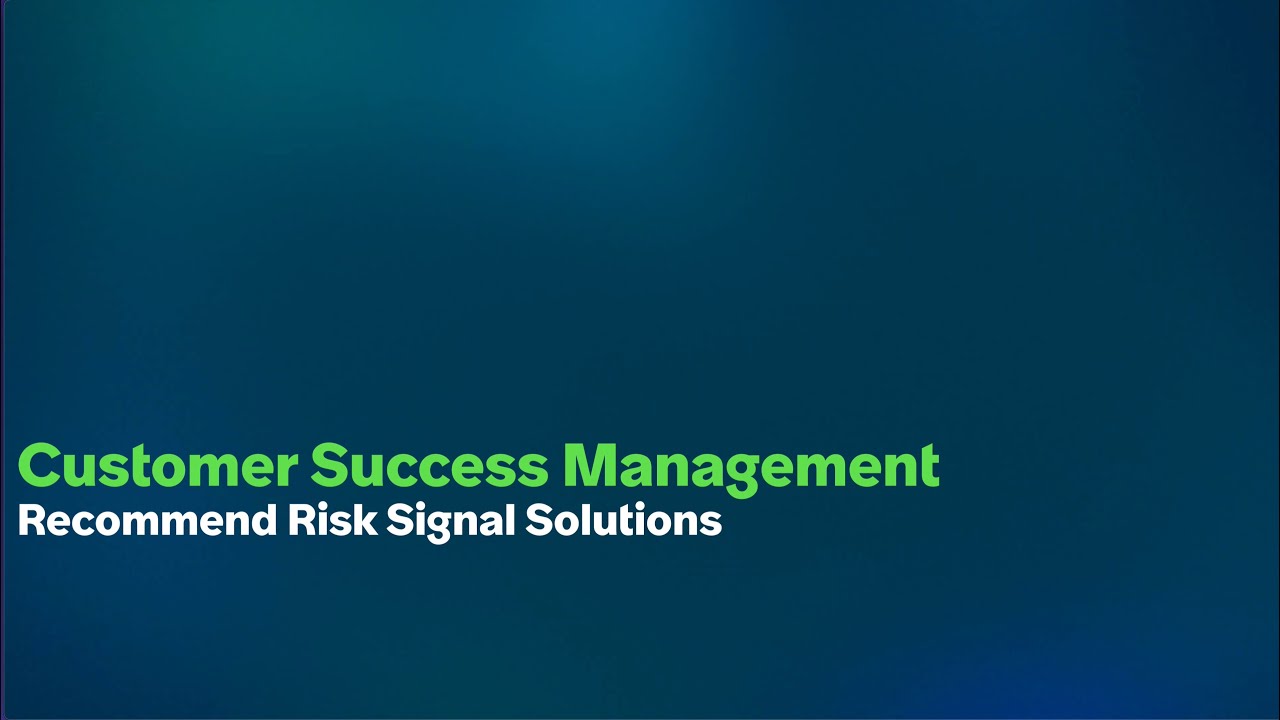 Customer Success Management
Recommend Risk Signal Solutions